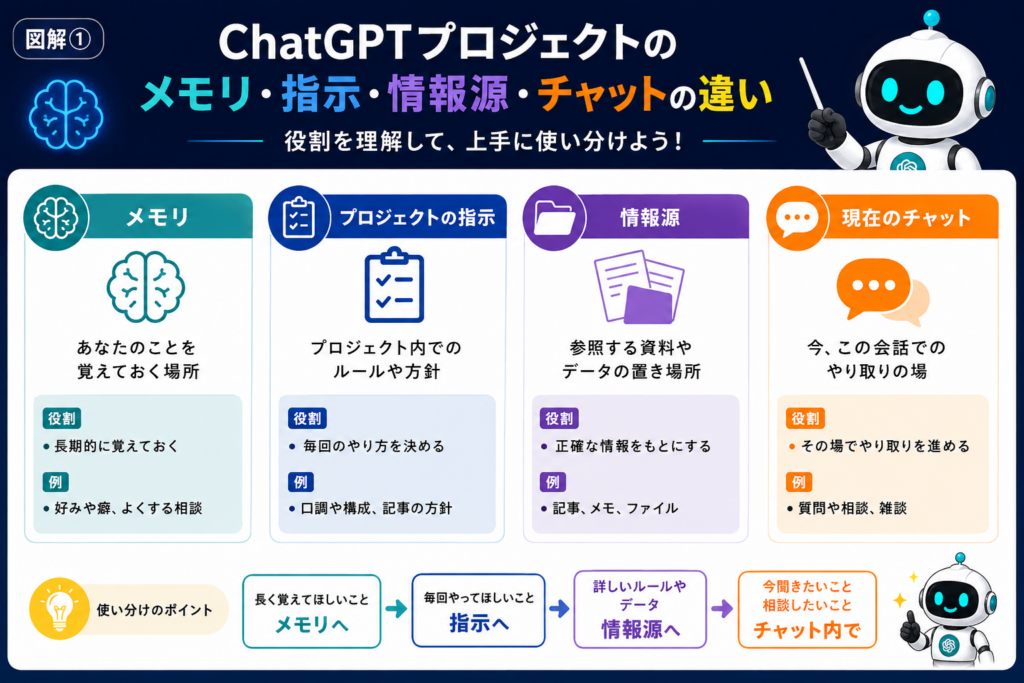 図解①

ChatGPTプロジェクトの
メモリ・指示・情報源・チャットの違い

役割を理解して、上手に使い分けよう！

メモリ

あなたのことを覚えておく場所

役割
● 長期的に覚えておく

例
● 好みや癖、よくする相談

プロジェクトの指示

プロジェクト内でのルールや方針

役割
● 毎回のやり方を決める

例
● 口調や構成、記事の方針

情報源

参照する資料やデータの置き場所

役割
● 正確な情報をもとにする

例
● 記事、メモ、ファイル

現在のチャット

今、この会話でのやり取りの場

役割
● その場でやり取りを進める

例
● 質問や相談、雑談

使い分けのポイント

長く覚えてほしいこと
メモリへ

毎回やってほしいこと
指示へ

詳しいルールやデータ
情報源へ

今聞きたいこと
相談したいこと
チャット内で